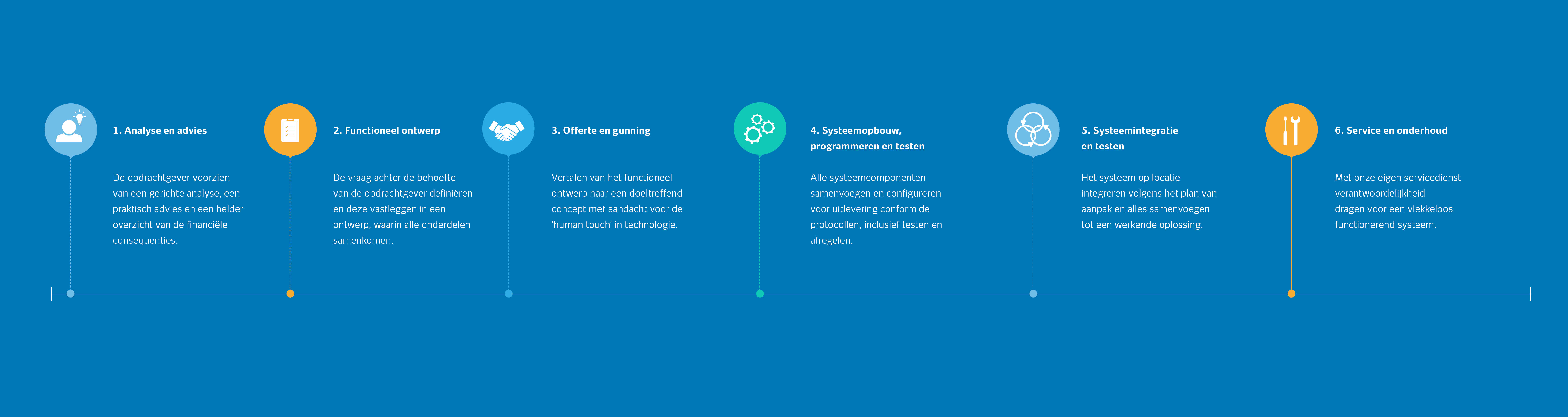 1. Analyse en advies

De opdrachtgever voorzien van een gerichte analyse, een praktisch advies en een helder overzicht van de financiële consequenties.

2. Functioneel ontwerp

De vraag achter de behoefte van de opdrachtgever definiëren en deze vastleggen in een ontwerp, waarin alle onderdelen samenkomen.

3. Offerte en gunning

Vertalen van het functioneel ontwerp naar een doeltreffend concept met aandacht voor de 'human touch' in technologie.

4. Systeemopbouw, programmeren en testen

Alle systeemcomponenten samenvoegen en configureren voor uitlevering conform de protocollen, inclusief testen en afregelen.

5. Systeemintegratie en testen

Het systeem op locatie integreren volgens het plan van aanpak en alles samenvoegen tot een werkende oplossing.

6. Service en onderhoud

Met onze eigen servicedienst verantwoordelijkheid dragen voor een vlekkeloos functionerend systeem.